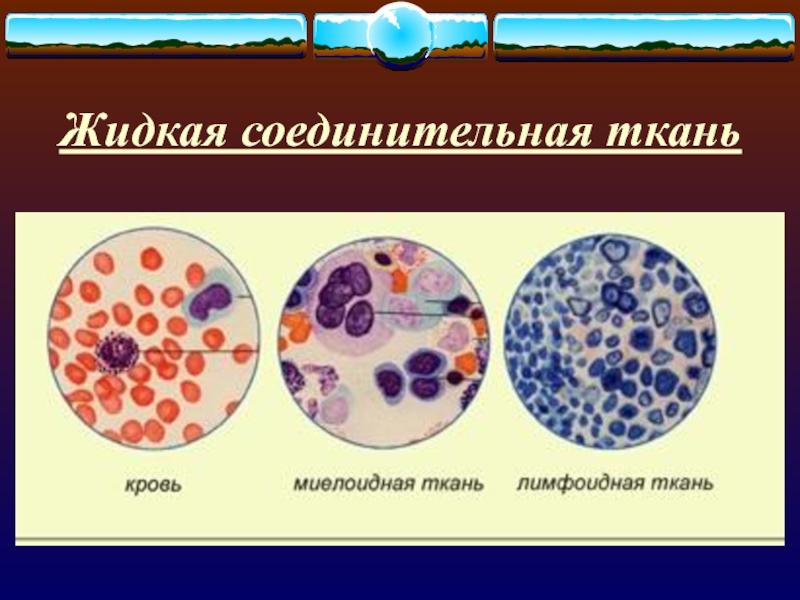 Жидкая соединительная ткань

кровь

миелоидная ткань

лимфоидная ткань